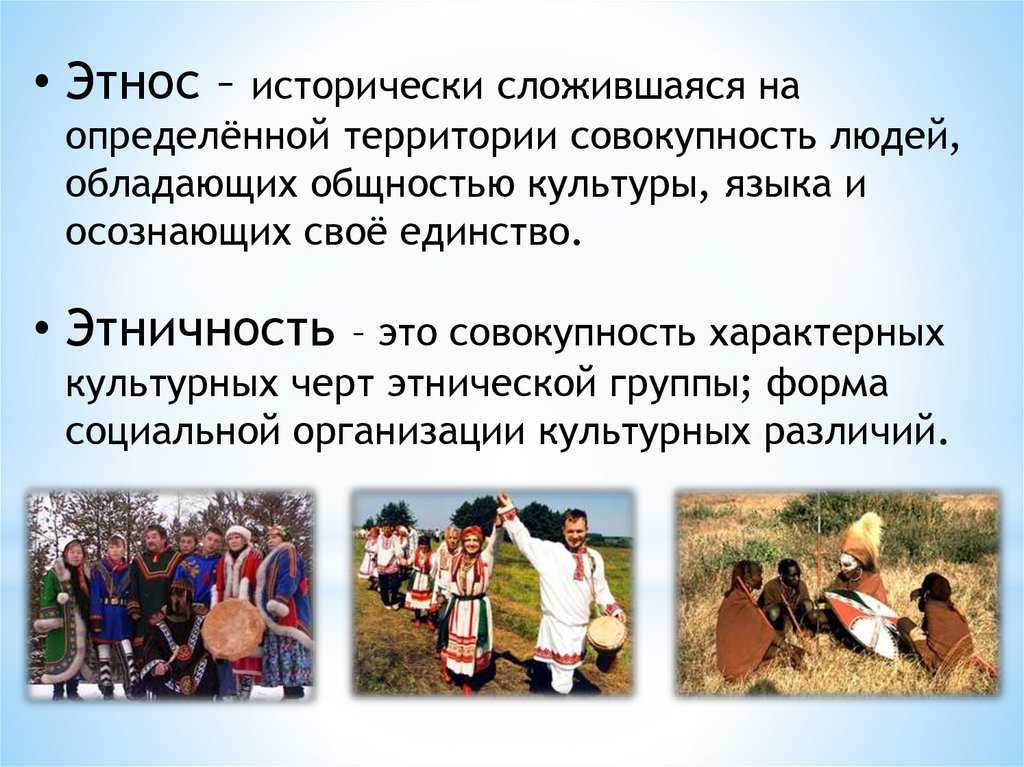 • Этнос – исторически сложившаяся на определённой территории совокупность людей, обладающих общностью культуры, языка и осознающих своё единство.

• Этничность – это совокупность характерных культурных черт этнической группы; форма социальной организации культурных различий.